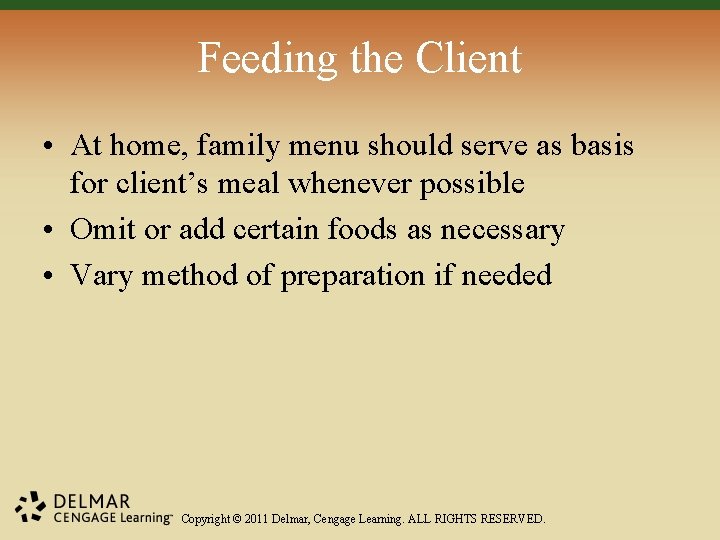 Feeding the Client

• At home, family menu should serve as basis for client's meal whenever possible
• Omit or add certain foods as necessary
• Vary method of preparation if needed

DELMAR
CENGAGE Learning™ Copyright © 2011 Delmar, Cengage Learning. ALL RIGHTS RESERVED.